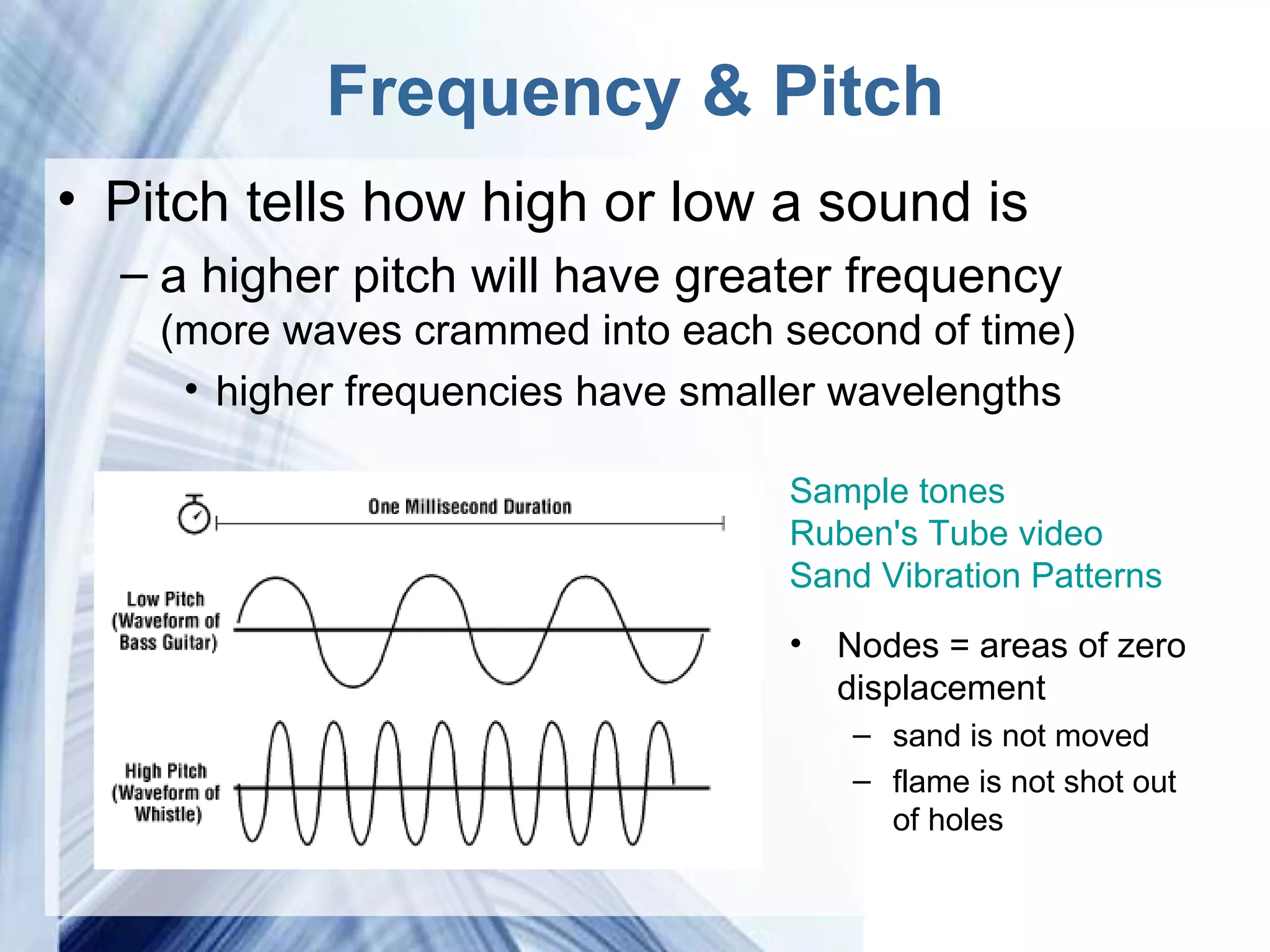 Frequency & Pitch

• Pitch tells how high or low a sound is
– a higher pitch will have greater frequency (more waves crammed into each second of time)
• higher frequencies have smaller wavelengths

One Millisecond Duration

Low Pitch (Waveform of Bass Guitar)

High Pitch (Waveform of Whistle)

Sample tones
Ruben's Tube video
Sand Vibration Patterns

• Nodes = areas of zero displacement
– sand is not moved
– flame is not shot out of holes